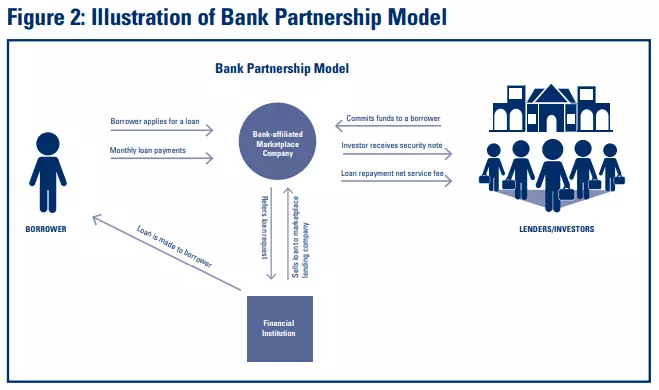 Figure 2: Illustration of Bank Partnership Model

Bank Partnership Model

Borrower applies for a loan

Monthly loan payments

Bank-affiliated Marketplace Company

Commits funds to a borrower

Investor receives security note

Loan repayment net service fee

BORROWER

LENDERS/INVESTORS

Loan is made to borrower

Refers loan request

Sells loan to marketplace lending company

Financial Institution